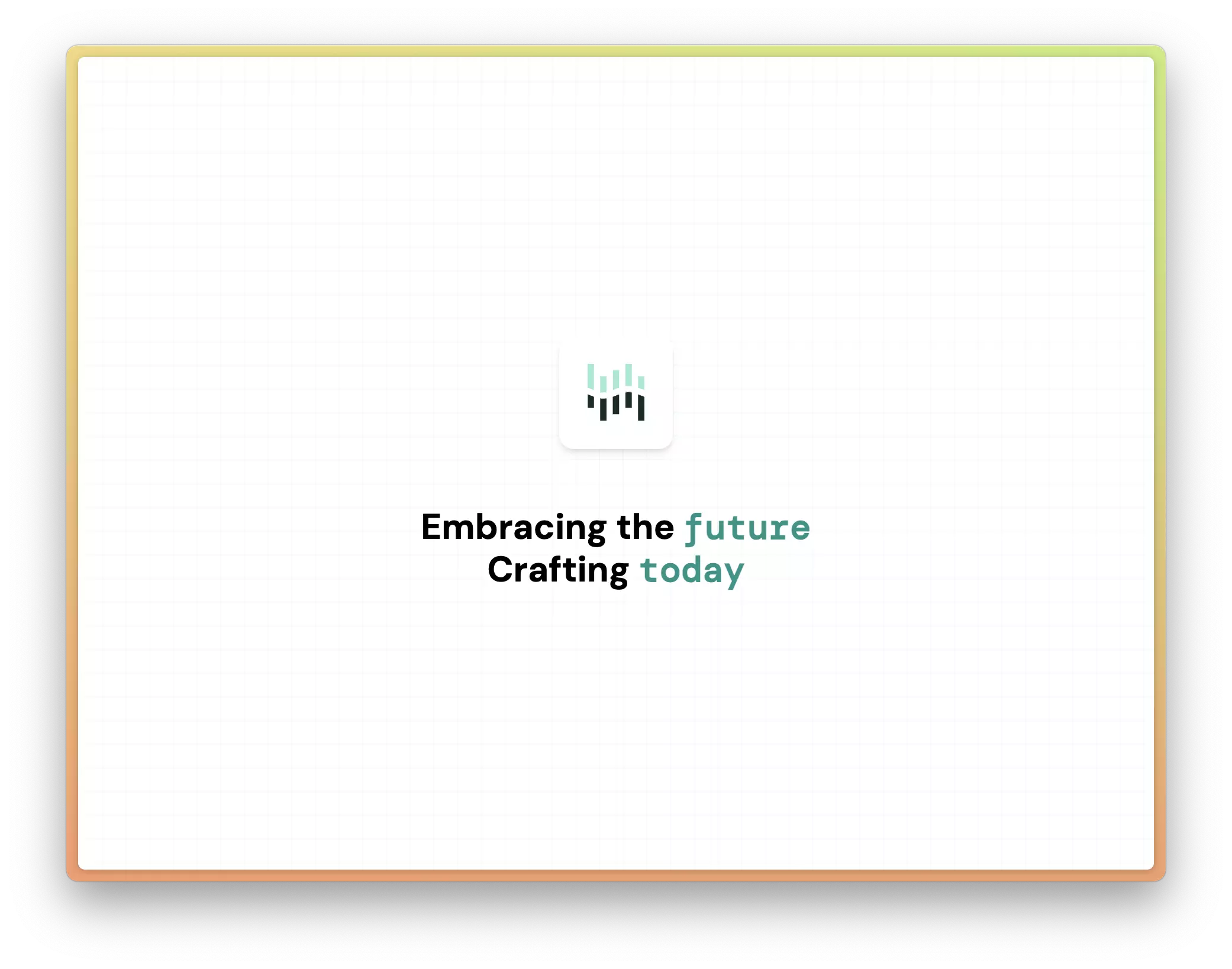 Embracing the future
Crafting today